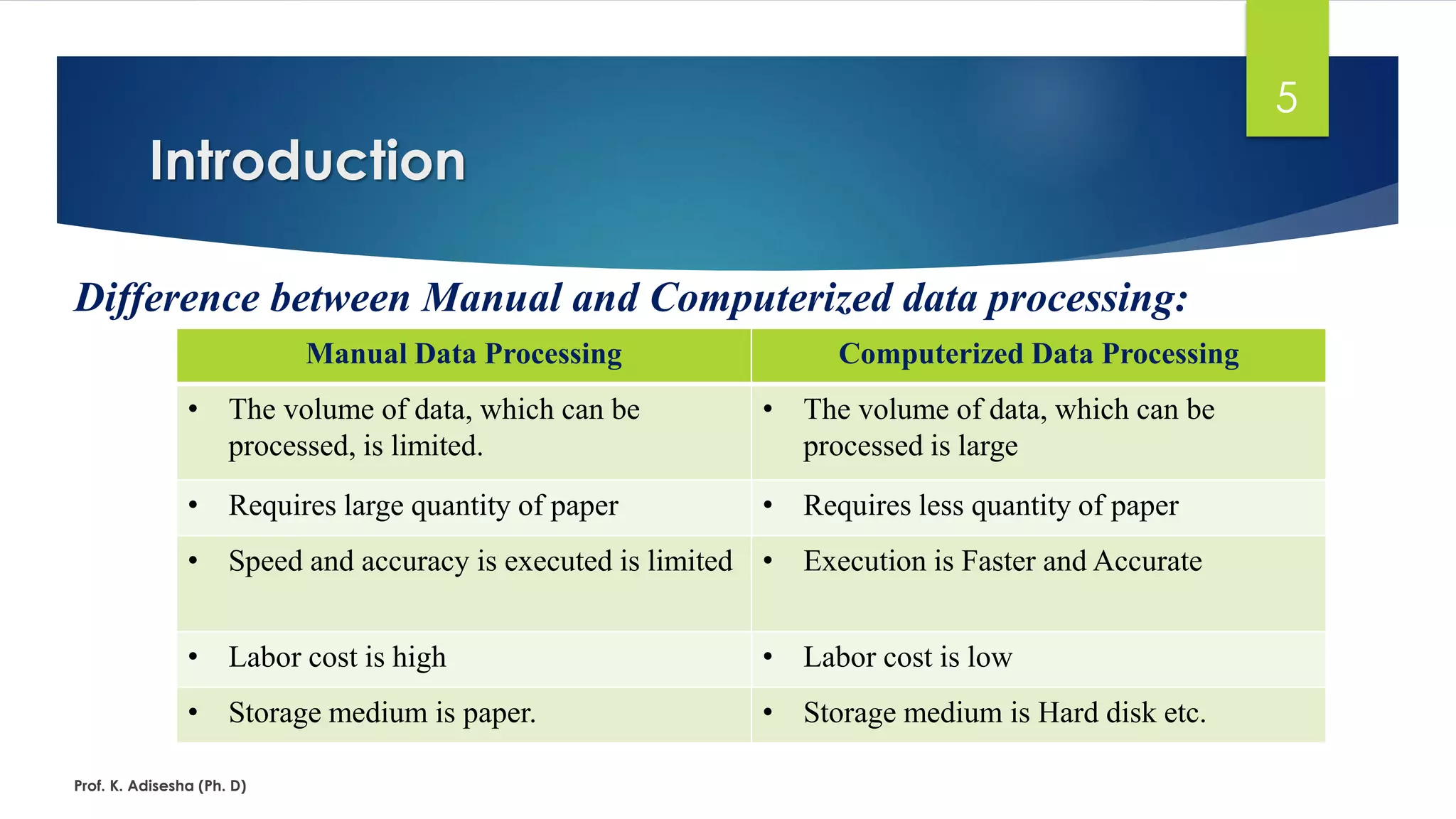 5

Introduction

Difference between Manual and Computerized data processing:

| Manual Data Processing | Computerized Data Processing |
|---|---|
| • The volume of data, which can be processed, is limited. | • The volume of data, which can be processed is large |
| • Requires large quantity of paper | • Requires less quantity of paper |
| • Speed and accuracy is executed is limited | • Execution is Faster and Accurate |
| • Labor cost is high | • Labor cost is low |
| • Storage medium is paper. | • Storage medium is Hard disk etc. |

Prof. K. Adisesha (Ph. D)